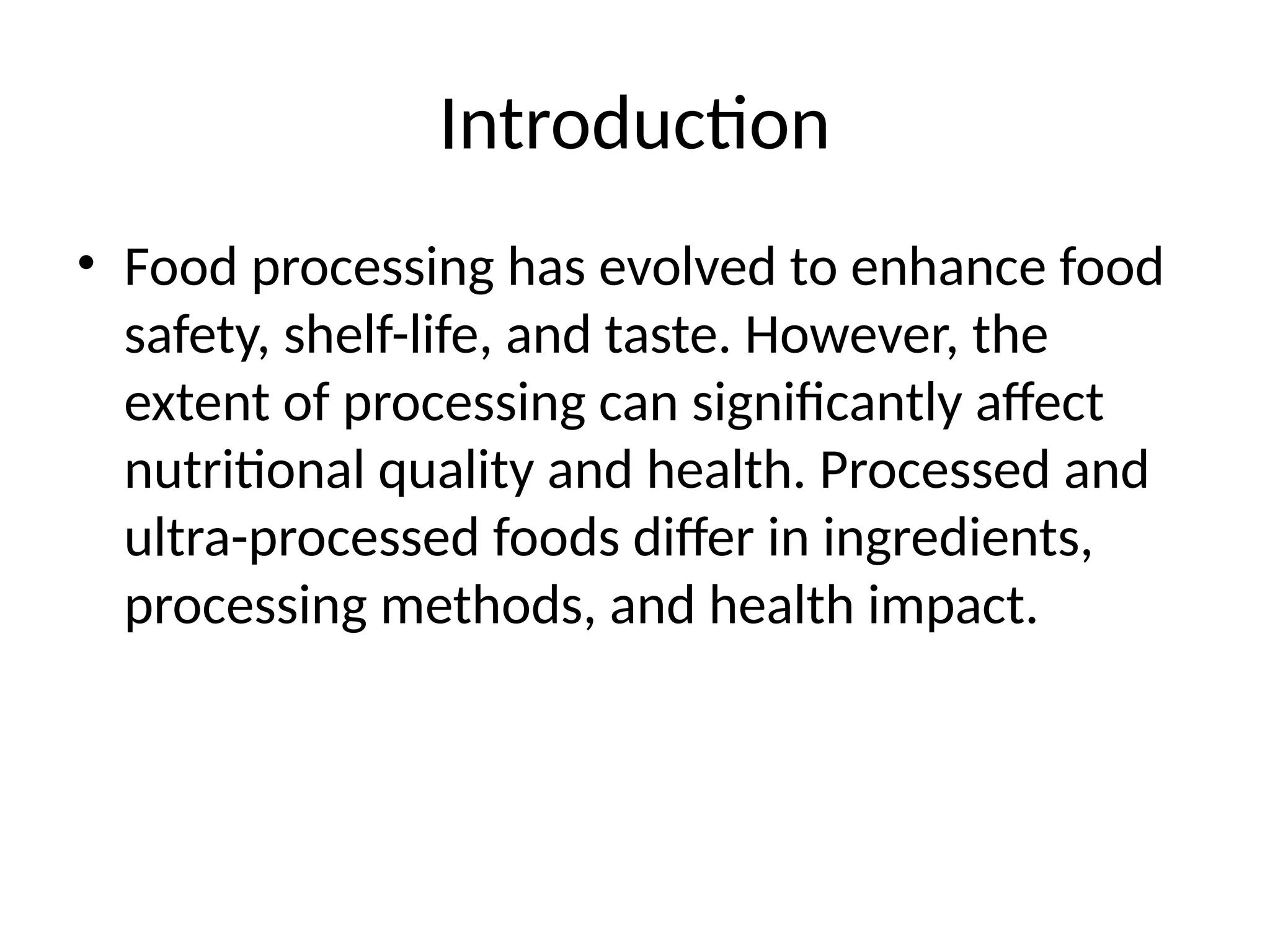 Introduction

• Food processing has evolved to enhance food safety, shelf-life, and taste. However, the extent of processing can significantly affect nutritional quality and health. Processed and ultra-processed foods differ in ingredients, processing methods, and health impact.